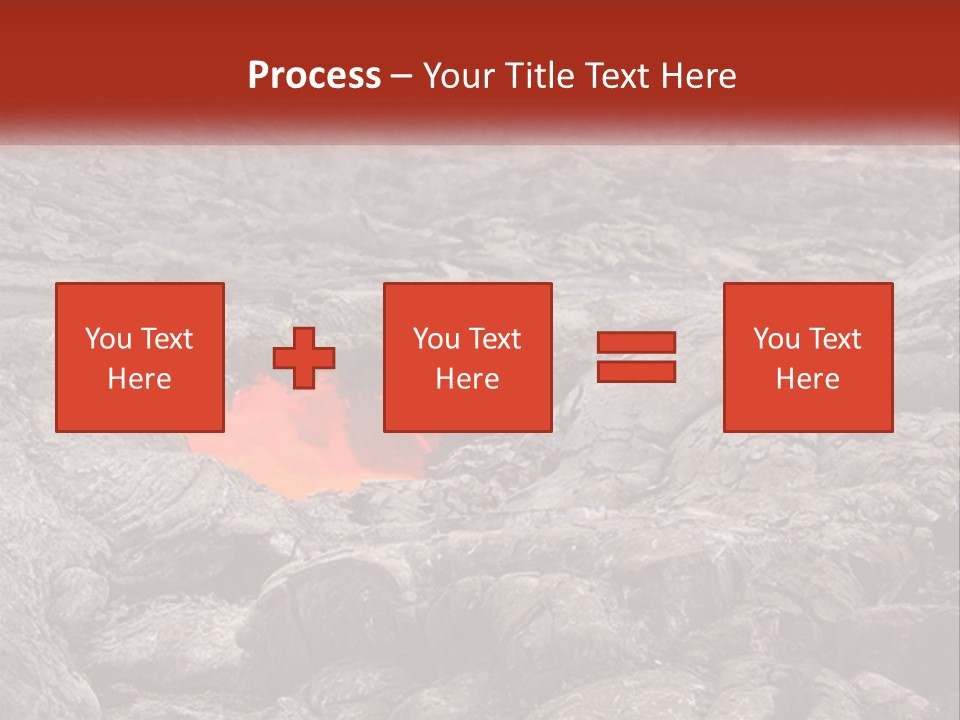 Process – Your Title Text Here

You Text Here

You Text Here

You Text Here